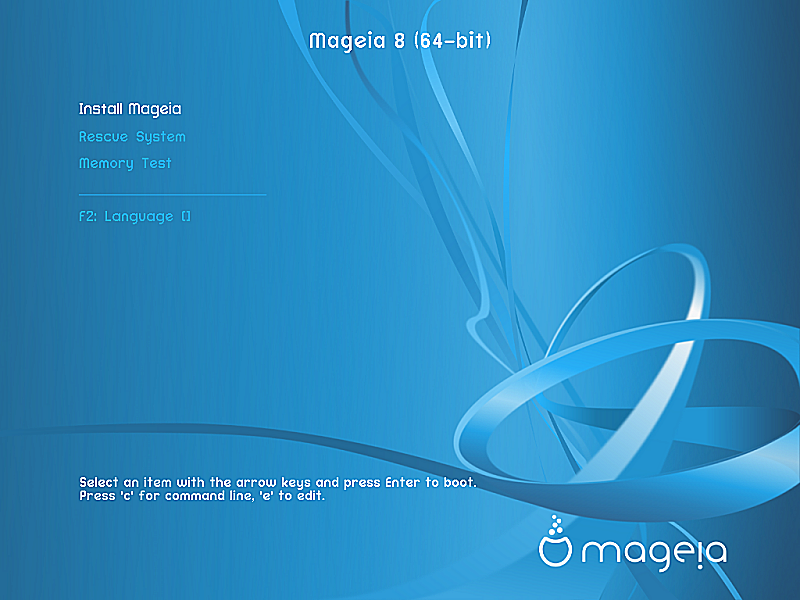 Mageia 8 (64-bit)

Install Mageia
Rescue System
Memory Test

F2: Language []

Select an item with the arrow keys and press Enter to boot.
Press 'c' for command line, 'e' to edit.

mageia